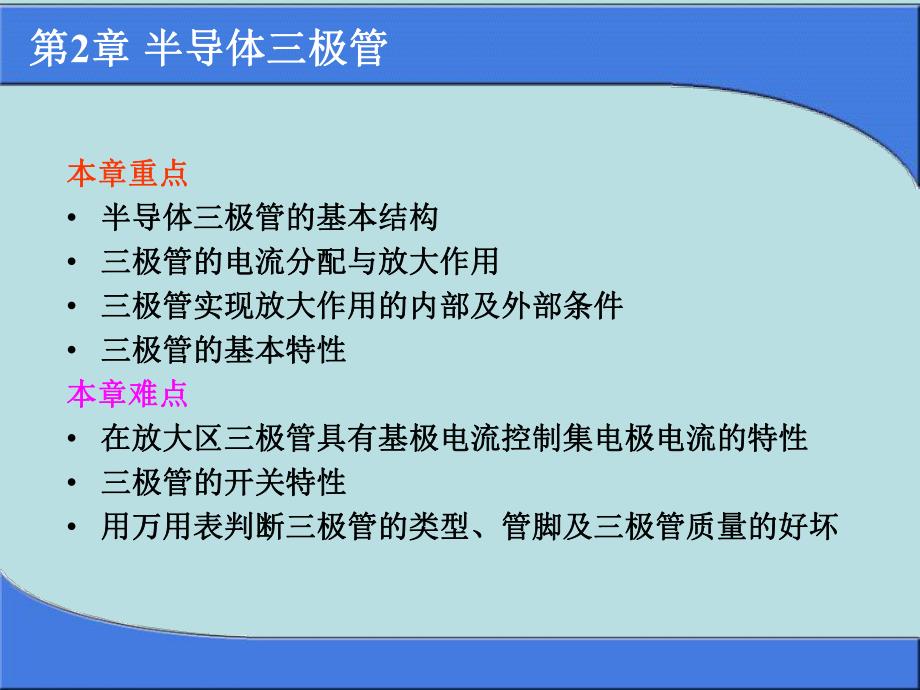 第2章 半导体三极管

本章重点
• 半导体三极管的基本结构
• 三极管的电流分配与放大作用
• 三极管实现放大作用的内部及外部条件
• 三极管的基本特性
本章难点
• 在放大区三极管具有基极电流控制集电极电流的特性
• 三极管的开关特性
• 用万用表判断三极管的类型、管脚及三极管质量的好坏